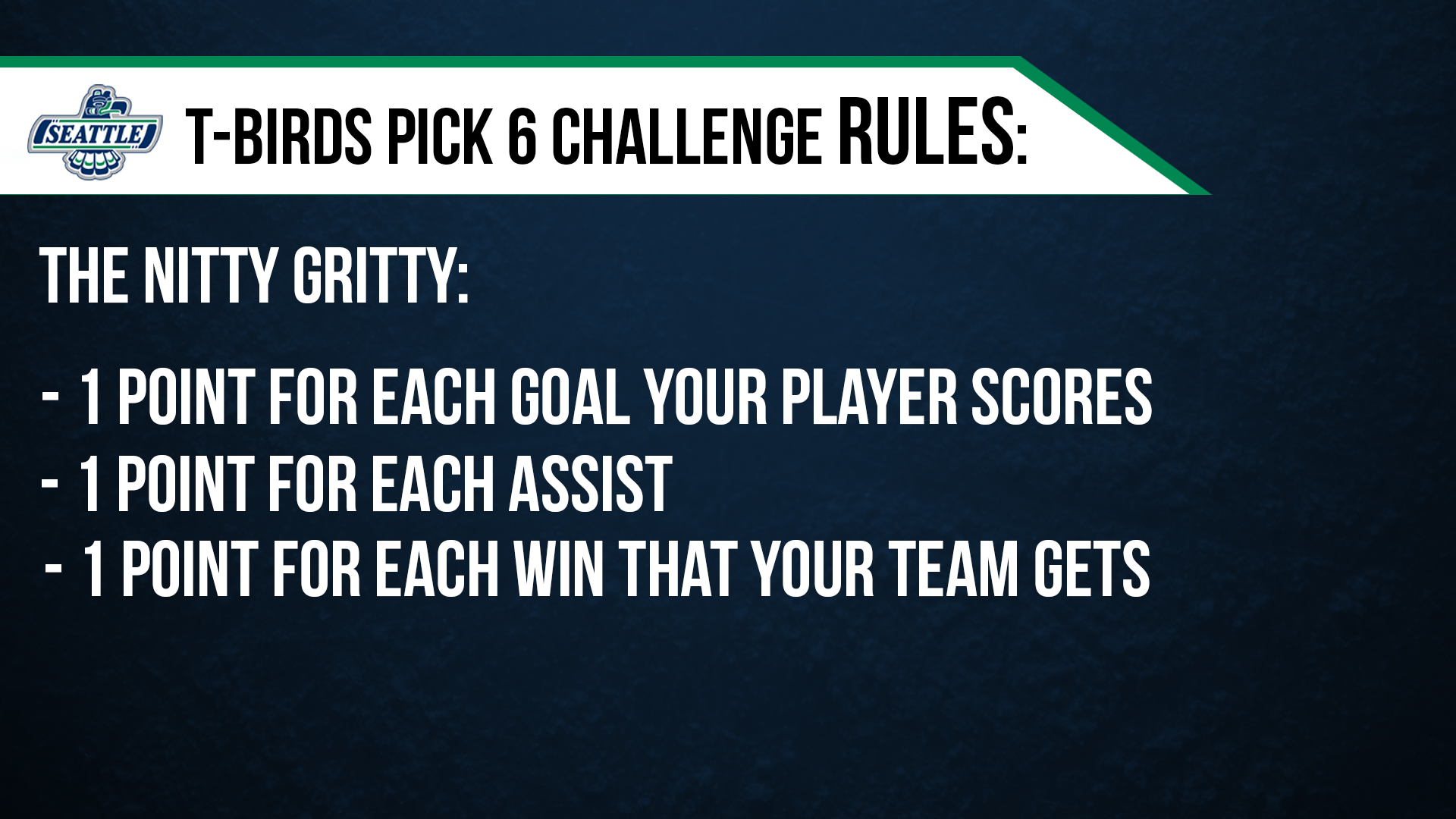 SEATTLE

T-BIRDS PICK 6 CHALLENGE RULES:

THE NITTY GRITTY:

- 1 POINT FOR EACH GOAL YOUR PLAYER SCORES
- 1 POINT FOR EACH ASSIST
- 1 POINT FOR EACH WIN THAT YOUR TEAM GETS